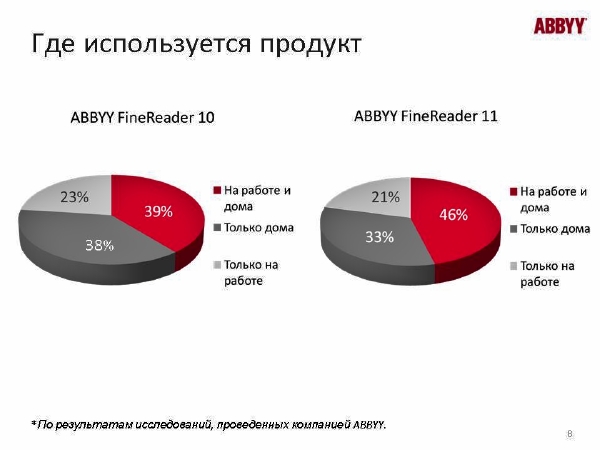 ABBYY

Где используется продукт

ABBYY FineReader 10

23%
39%
38%

На работе и дома
Только дома
Только на работе

ABBYY FineReader 11

21%
46%
33%

На работе и дома
Только дома
Только на работе

*По результатам исследований, проведенных компанией ABBYY.

8